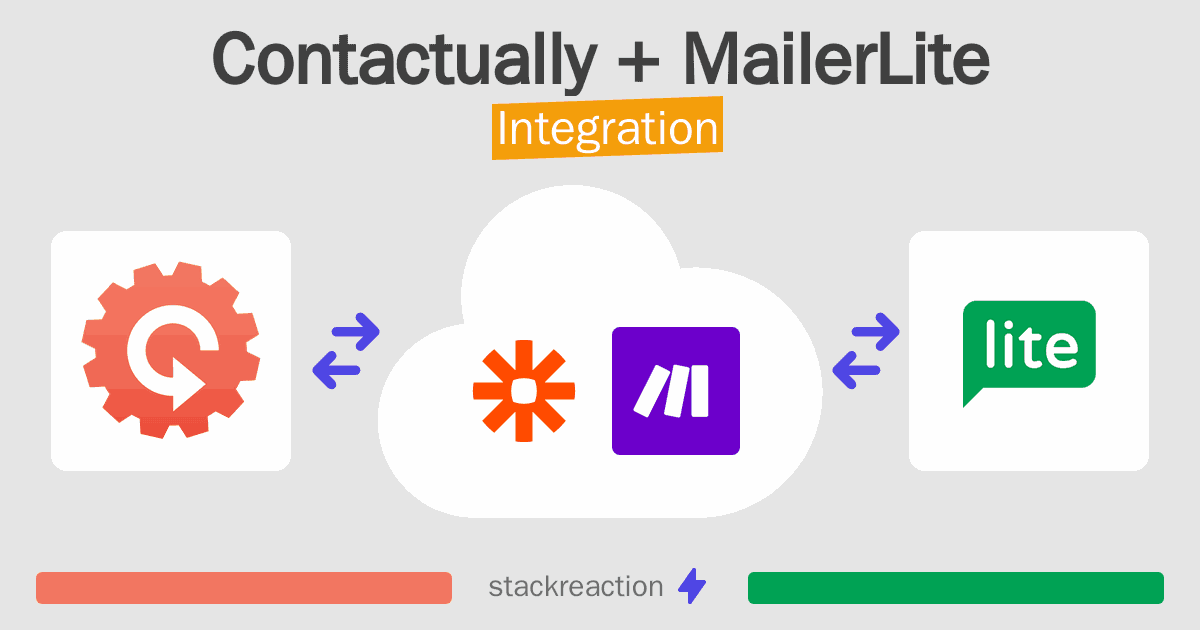 Contactually + MailerLite
Integration

lite

stackreaction